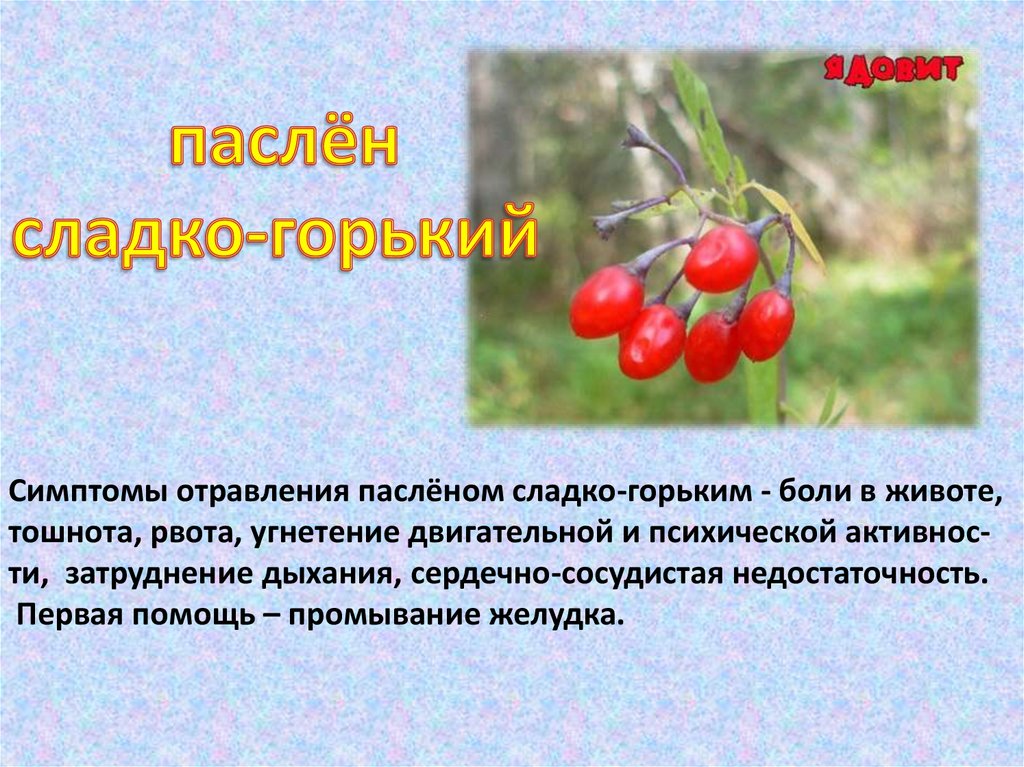 паслён сладко-горький

ЯДОВИТ

Симптомы отравления паслёном сладко-горьким - боли в животе, тошнота, рвота, угнетение двигательной и психической активности, затруднение дыхания, сердечно-сосудистая недостаточность.
Первая помощь – промывание желудка.